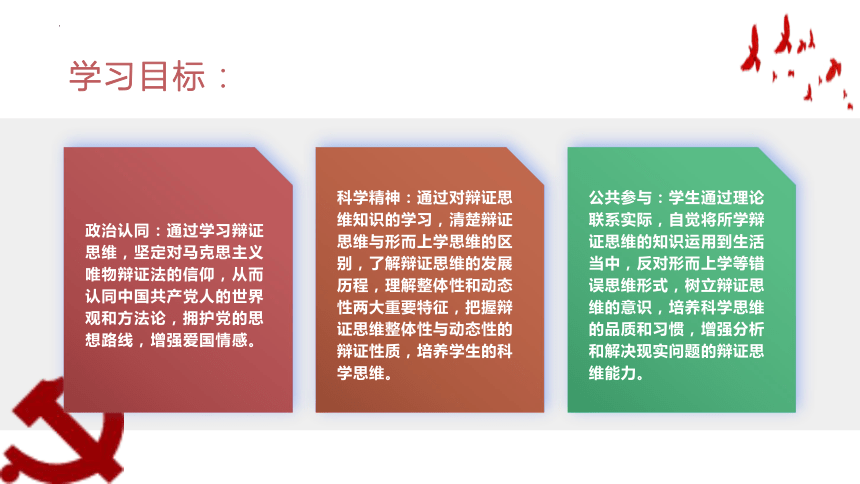 学习目标：

政治认同：通过学习辩证思维，坚定对马克思主义唯物辩证法的信仰，从而认同中国共产党人的世界观和方法论，拥护党的思想路线，增强爱国情感。

科学精神：通过对辩证思维知识的学习，清楚辩证思维与形而上学思维的区别，了解辩证思维的发展历程，理解整体性和动态性两大重要特征，把握辩证思维整体性与动态性的辩证性质，培养学生的科学思维。

公共参与：学生通过理论联系实际，自觉将所学辩证思维的知识运用到生活当中，反对形而上学等错误思维形式，树立辩证思维的意识，培养科学思维的品质和习惯，增强分析和解决现实问题的辩证思维能力。